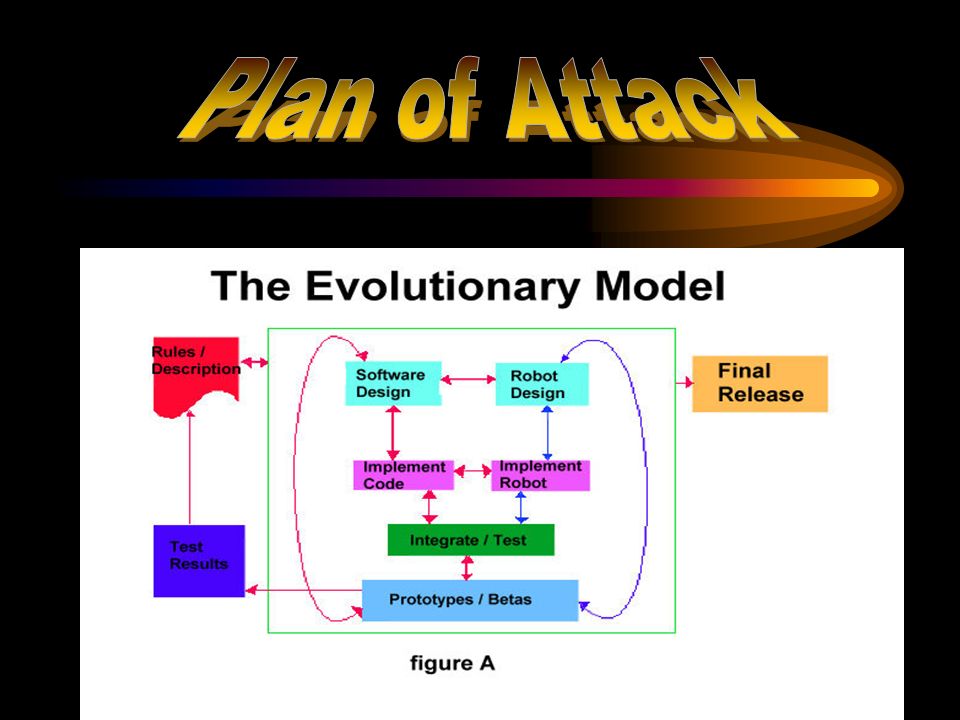 Plan of Attack

The Evolutionary Model

Rules / Description

Software Design

Robot Design

Final Release

Implement Code

Implement Robot

Integrate / Test

Test Results

Prototypes / Betas

figure A